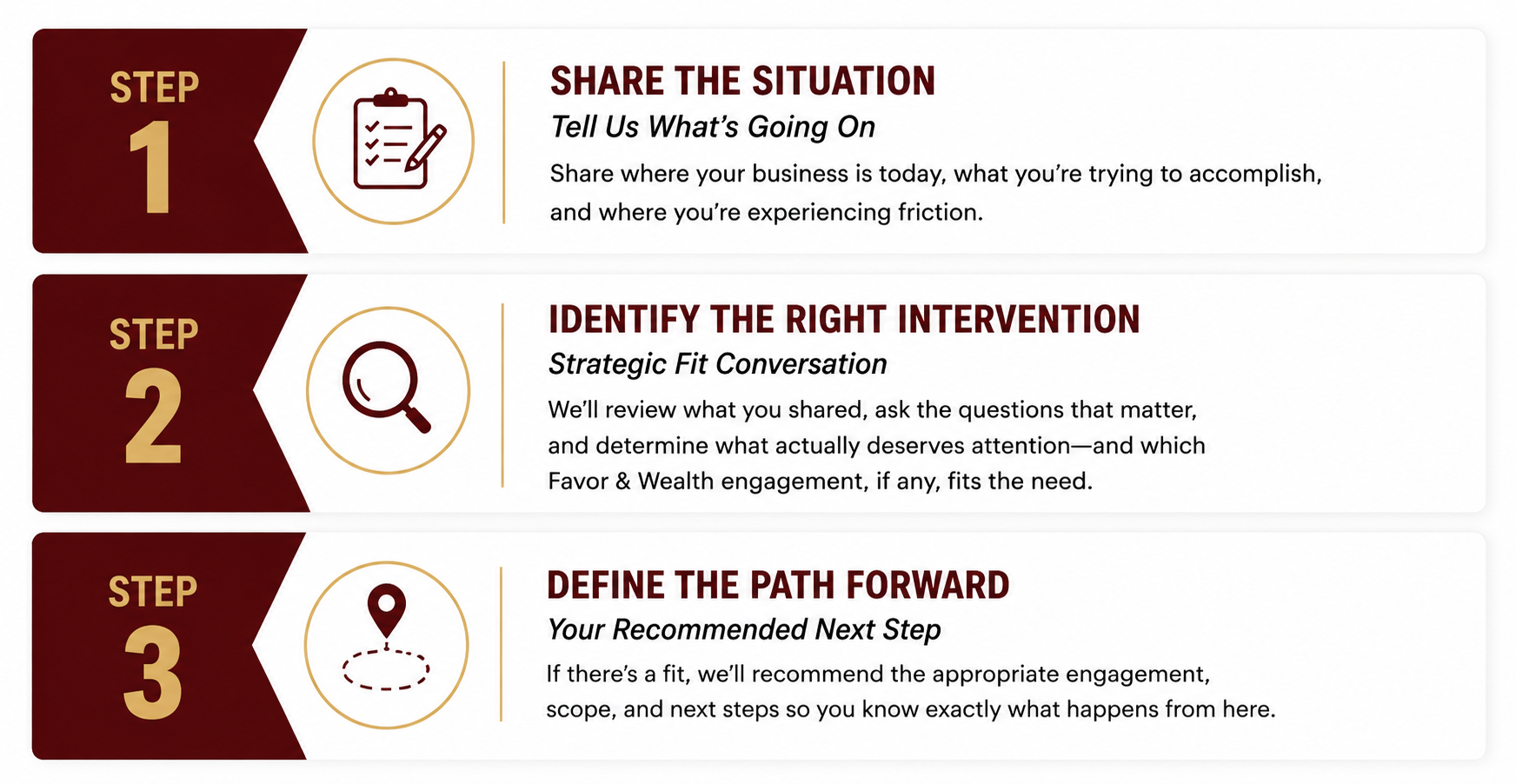 STEP
1

SHARE THE SITUATION
Tell Us What's Going On
Share where your business is today, what you're trying to accomplish, and where you're experiencing friction.

STEP
2

IDENTIFY THE RIGHT INTERVENTION
Strategic Fit Conversation
We'll review what you shared, ask the questions that matter, and determine what actually deserves attention—and which Favor & Wealth engagement, if any, fits the need.

STEP
3

DEFINE THE PATH FORWARD
Your Recommended Next Step
If there's a fit, we'll recommend the appropriate engagement, scope, and next steps so you know exactly what happens from here.